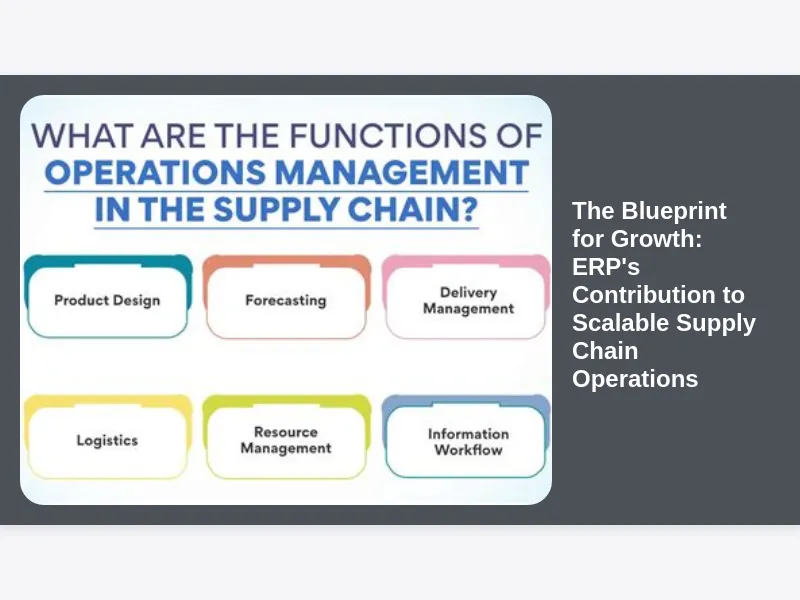 WHAT ARE THE FUNCTIONS OF OPERATIONS MANAGEMENT IN THE SUPPLY CHAIN?

Product Design

Forecasting

Delivery Management

Logistics

Resource Management

Information Workflow

The Blueprint for Growth: ERP's Contribution to Scalable Supply Chain Operations